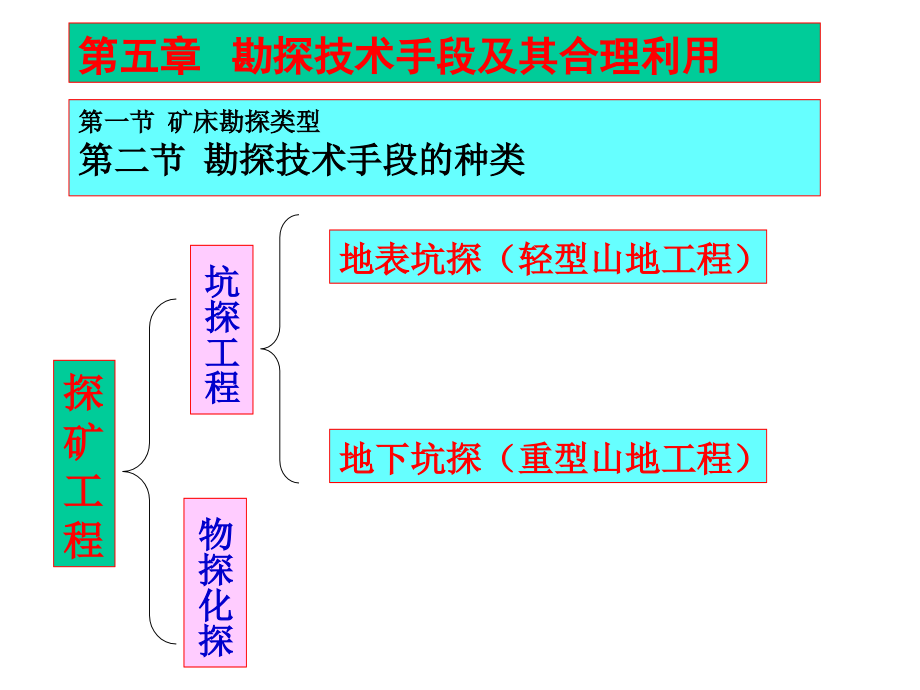 第五章 勘探技术手段及其合理利用

第一节 矿床勘探类型
第二节 勘探技术手段的种类

探矿工程

坑探工程

地表坑探（轻型山地工程）

地下坑探（重型山地工程）

物探化探